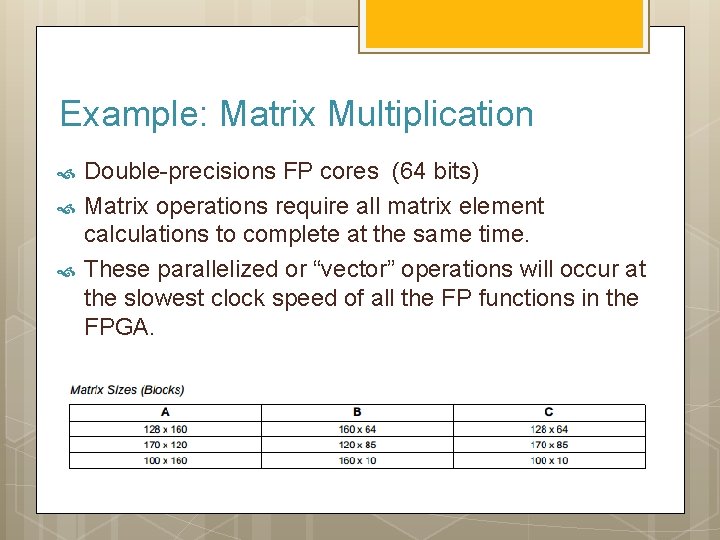 Example: Matrix Multiplication

Double-precisions FP cores (64 bits)

Matrix operations require all matrix element calculations to complete at the same time.

These parallelized or “vector” operations will occur at the slowest clock speed of all the FP functions in the FPGA.

Matrix Sizes (Blocks)

| A | B | C |
|---|---|---|
| 128 x 160 | 160 x 64 | 128 x 64 |
| 170 x 120 | 120 x 85 | 170 x 85 |
| 100 x 160 | 160 x 10 | 100 x 10 |